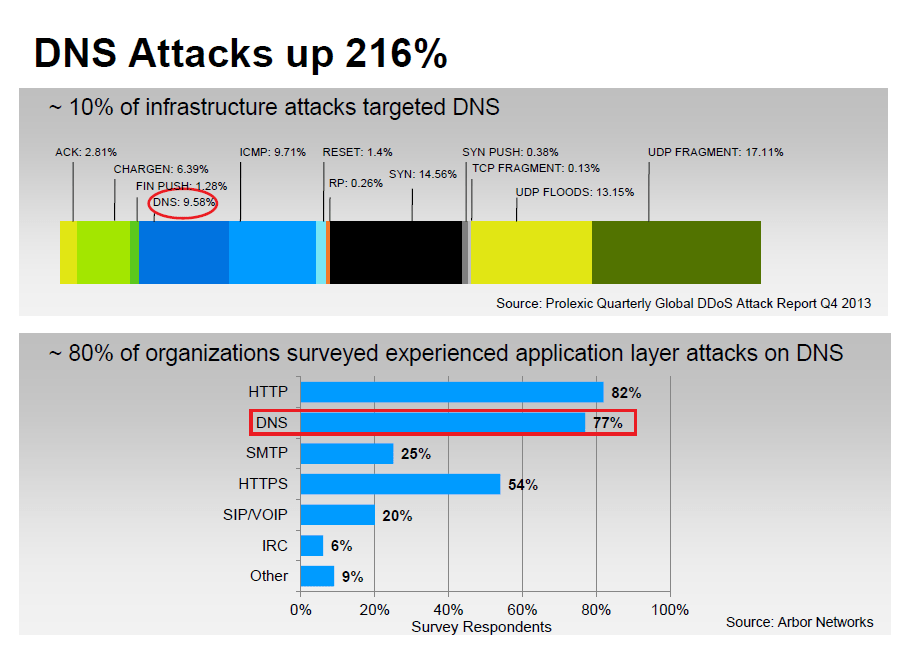 DNS Attacks up 216%

~ 10% of infrastructure attacks targeted DNS

ACK: 2.81%
CHARGEN: 6.39%
FIN PUSH: 1.28%
DNS: 9.58%
ICMP: 9.71%
RESET: 1.4%
RP: 0.26%
SYN: 14.56%
SYN PUSH: 0.38%
TCP FRAGMENT: 0.13%
UDP FLOODS: 13.15%
UDP FRAGMENT: 17.11%

Source: Prolexic Quarterly Global DDoS Attack Report Q4 2013

~ 80% of organizations surveyed experienced application layer attacks on DNS

HTTP 82%
DNS 77%
SMTP 25%
HTTPS 54%
SIP/VOIP 20%
IRC 6%
Other 9%

0% 20% 40% 60% 80% 100%
Survey Respondents

Source: Arbor Networks